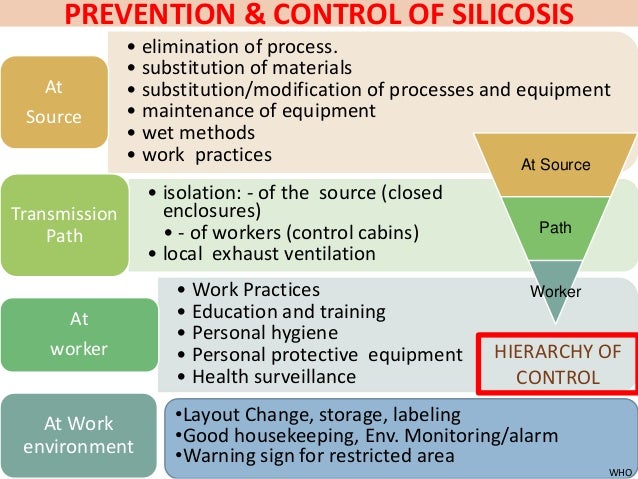 PREVENTION & CONTROL OF SILICOSIS

At Source

• elimination of process.
• substitution of materials
• substitution/modification of processes and equipment
• maintenance of equipment
• wet methods
• work practices

Transmission Path

• isolation: - of the source (closed enclosures)
• - of workers (control cabins)
• local exhaust ventilation

At worker

• Work Practices
• Education and training
• Personal hygiene
• Personal protective equipment
• Health surveillance

At Work environment

•Layout Change, storage, labeling
•Good housekeeping, Env. Monitoring/alarm
•Warning sign for restricted area

At Source
Path
Worker

HIERARCHY OF CONTROL

WHO